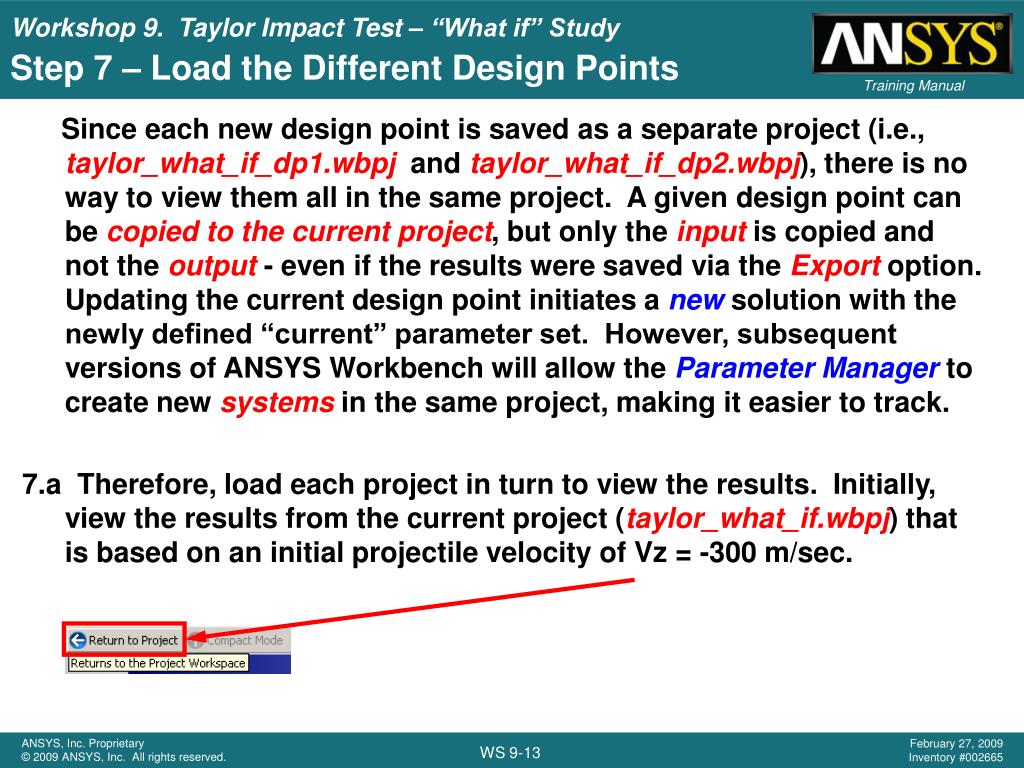 Workshop 9. Taylor Impact Test – "What if" Study
Step 7 – Load the Different Design Points

ANSYS®
Training Manual

Since each new design point is saved as a separate project (i.e., taylor_what_if_dp1.wbpj and taylor_what_if_dp2.wbpj), there is no way to view them all in the same project. A given design point can be copied to the current project, but only the input is copied and not the output - even if the results were saved via the Export option. Updating the current design point initiates a new solution with the newly defined "current" parameter set. However, subsequent versions of ANSYS Workbench will allow the Parameter Manager to create new systems in the same project, making it easier to track.

7.a Therefore, load each project in turn to view the results. Initially, view the results from the current project (taylor_what_if.wbpj) that is based on an initial projectile velocity of Vz = -300 m/sec.

Return to Project
Compact Mode
Returns to the Project Workspace

ANSYS, Inc. Proprietary
© 2009 ANSYS, Inc. All rights reserved.
WS 9-13
February 27, 2009
Inventory #002665